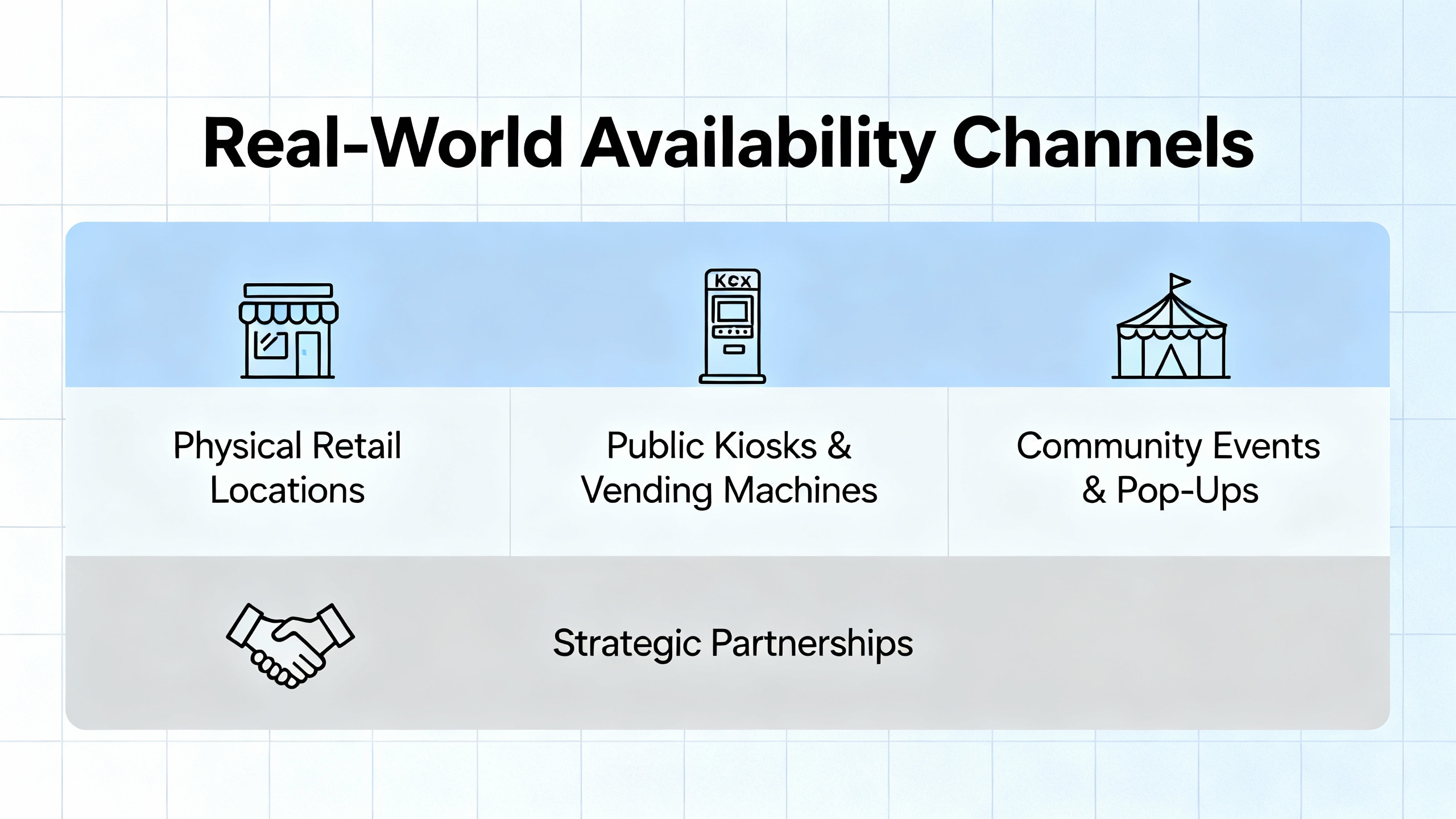 Real-World Availability Channels

KCX

Physical Retail Locations

Public Kiosks & Vending Machines

Community Events & Pop-Ups

Strategic Partnerships